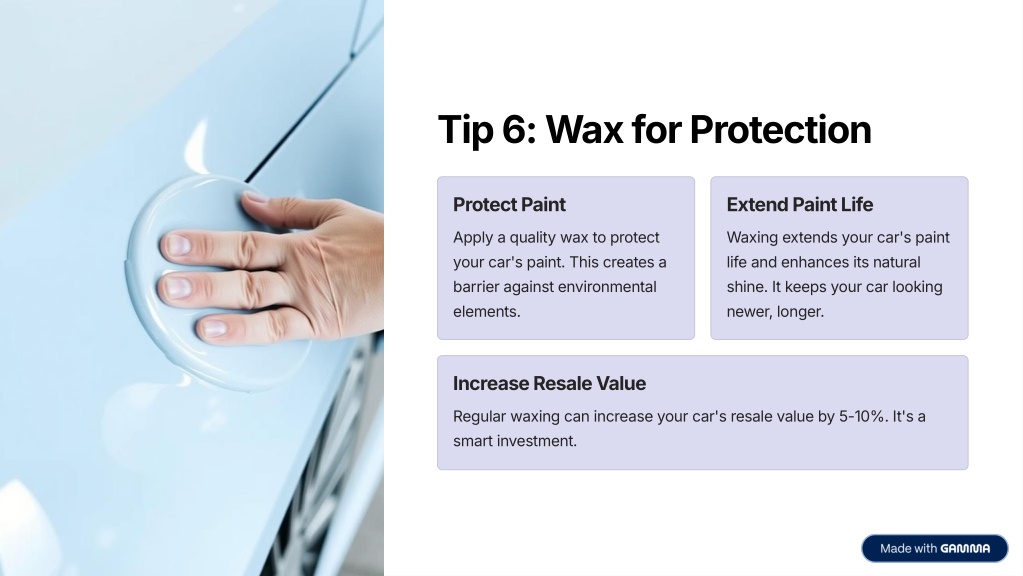 Tip 6: Wax for Protection

Protect Paint

Apply a quality wax to protect your car's paint. This creates a barrier against environmental elements.

Extend Paint Life

Waxing extends your car's paint life and enhances its natural shine. It keeps your car looking newer, longer.

Increase Resale Value

Regular waxing can increase your car's resale value by 5-10%. It's a smart investment.

Made with GAMMA